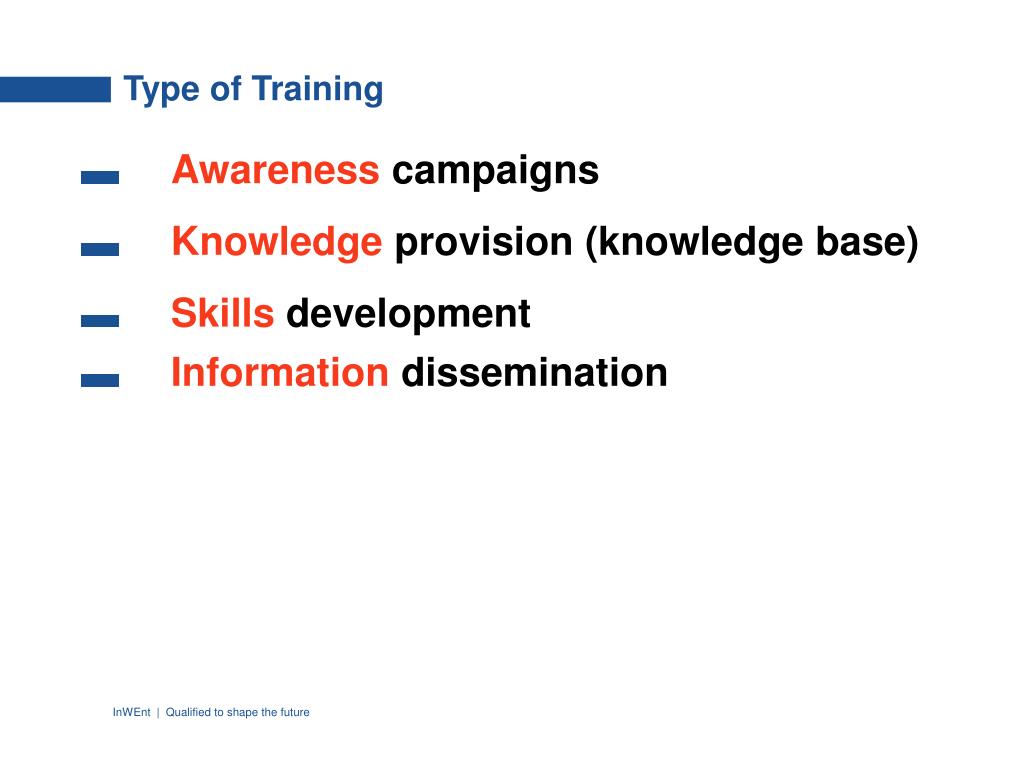 Type of Training

Awareness campaigns

Knowledge provision (knowledge base)

Skills development

Information dissemination

InWEnt | Qualified to shape the future